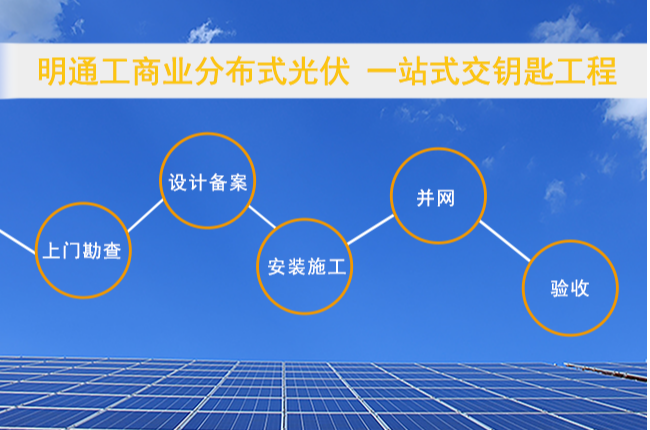 明通工商业分布式光伏 一站式交钥匙工程

上门勘查

设计备案

安装施工

并网

验收